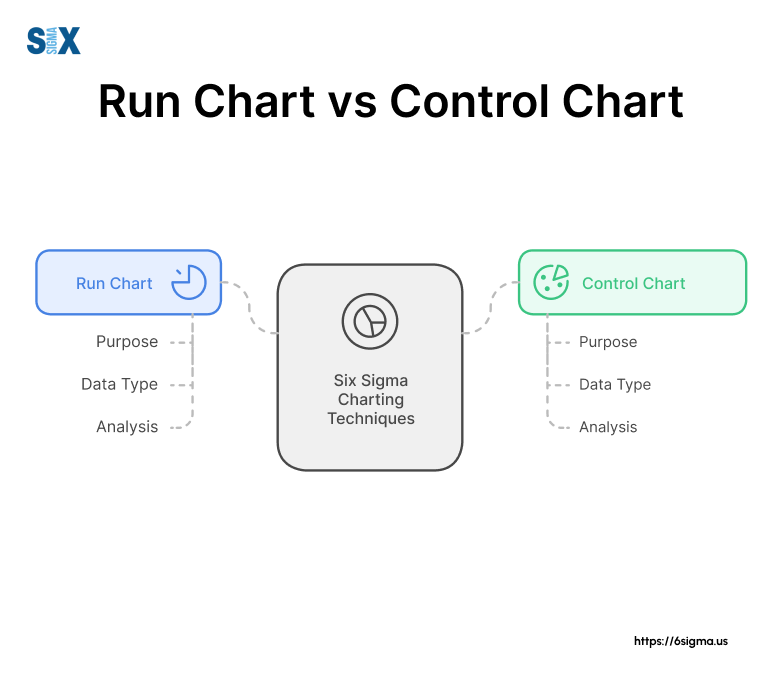 SIX SIGMA

Run Chart vs Control Chart

Run Chart

Purpose

Data Type

Analysis

Six Sigma Charting Techniques

Control Chart

Purpose

Data Type

Analysis

https://6sigma.us